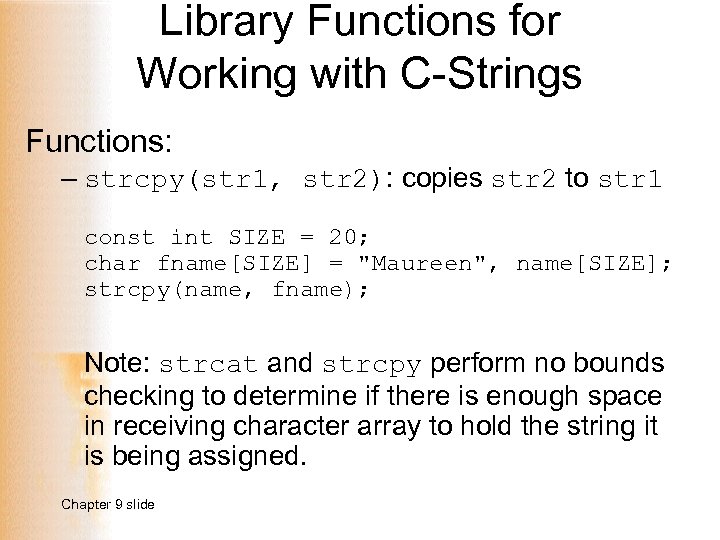 Library Functions for Working with C-Strings

Functions:

– strcpy(str1, str2): copies str2 to str1

const int SIZE = 20;
char fname[SIZE] = "Maureen", name[SIZE];
strcpy(name, fname);

Note: strcat and strcpy perform no bounds checking to determine if there is enough space in receiving character array to hold the string it is being assigned.

Chapter 9 slide